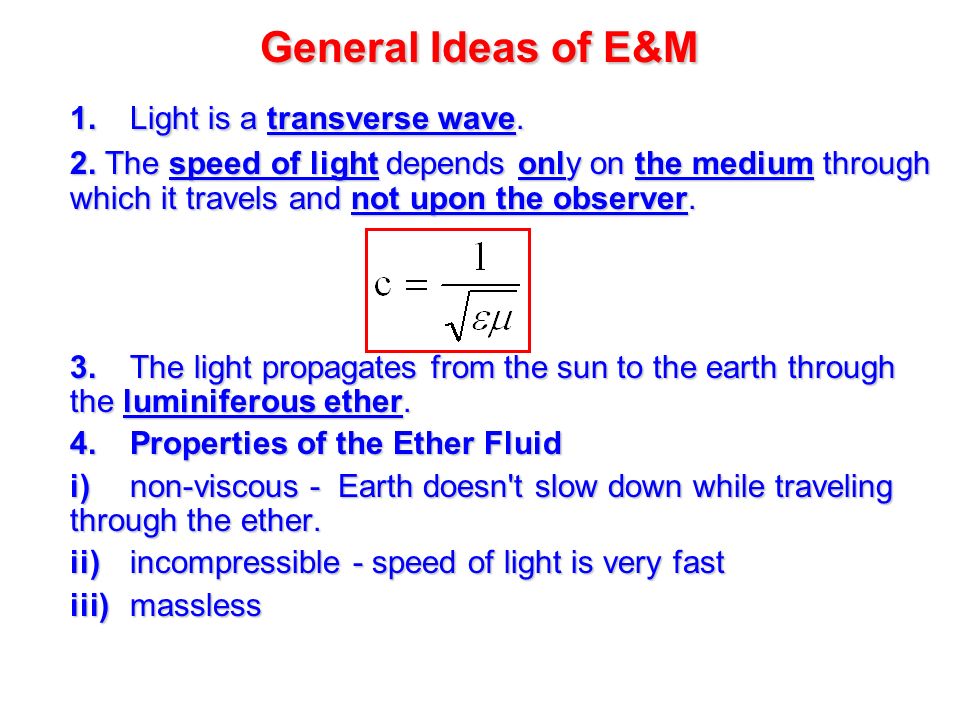 General Ideas of E&M

1. Light is a transverse wave.

2. The speed of light depends only on the medium through which it travels and not upon the observer.

$c = \frac{1}{\sqrt{\varepsilon\mu}}$

3. The light propagates from the sun to the earth through the luminiferous ether.

4. Properties of the Ether Fluid

i) non-viscous - Earth doesn't slow down while traveling through the ether.

ii) incompressible - speed of light is very fast

iii) massless